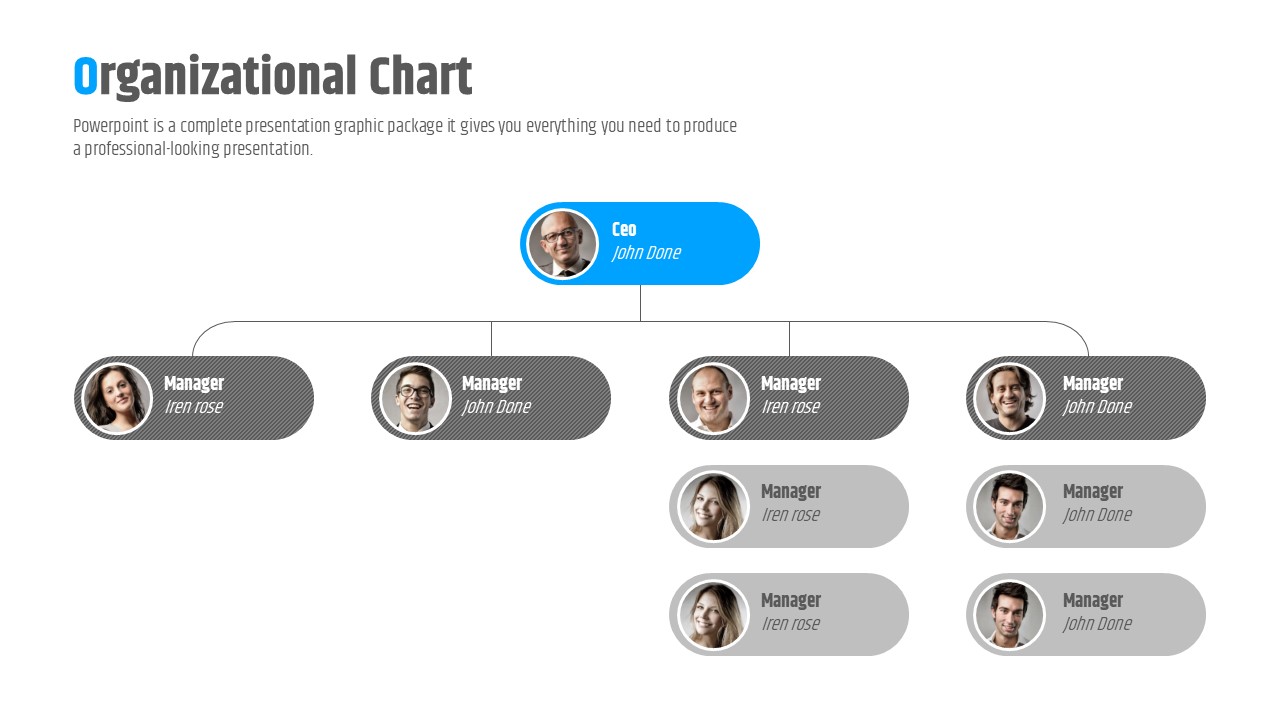 Organizational Chart

Powerpoint is a complete presentation graphic package it gives you everything you need to produce a professional-looking presentation.

Ceo
John Done

Manager
Iren rose

Manager
John Done

Manager
Iren rose

Manager
John Done

Manager
Iren rose

Manager
John Done

Manager
Iren rose

Manager
John Done